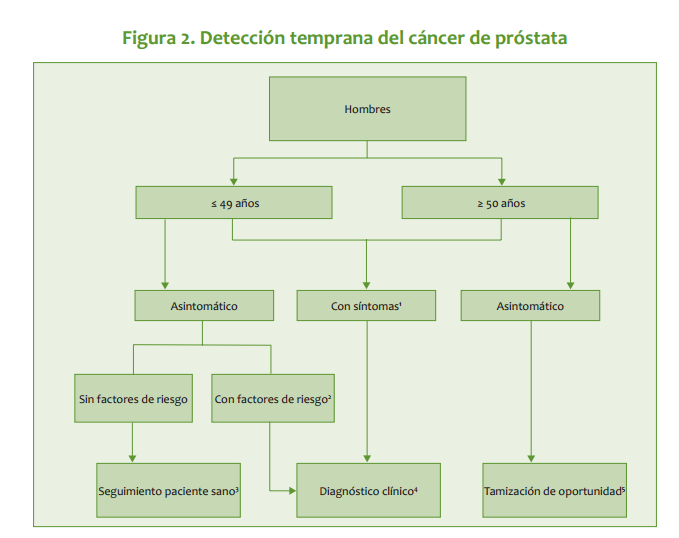 Figura 2. Detección temprana del cáncer de próstata

Hombres

≤ 49 años

≥ 50 años

Asintomático

Con síntomas$^1$

Asintomático

Sin factores de riesgo

Con factores de riesgo$^2$

Seguimiento paciente sano$^3$

Diagnóstico clínico$^4$

Tamización de oportunidad$^5$